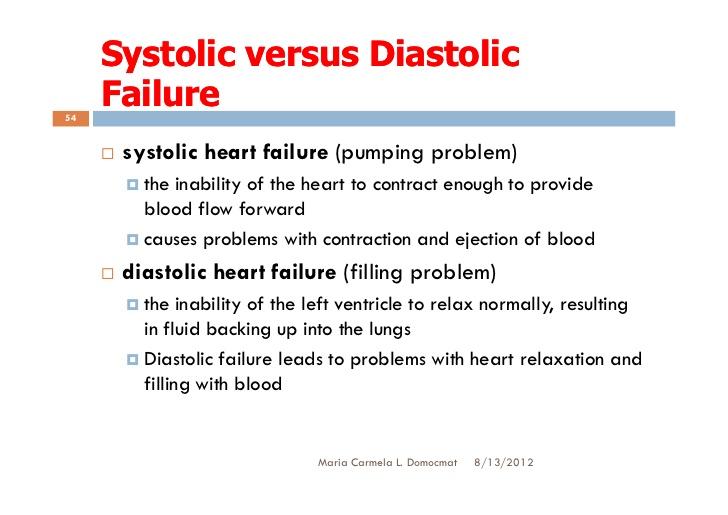 Systolic versus Diastolic Failure

54

systolic heart failure (pumping problem)

the inability of the heart to contract enough to provide blood flow forward

causes problems with contraction and ejection of blood

diastolic heart failure (filling problem)

the inability of the left ventricle to relax normally, resulting in fluid backing up into the lungs

Diastolic failure leads to problems with heart relaxation and filling with blood

Maria Carmela L. Domocmat 8/13/2012